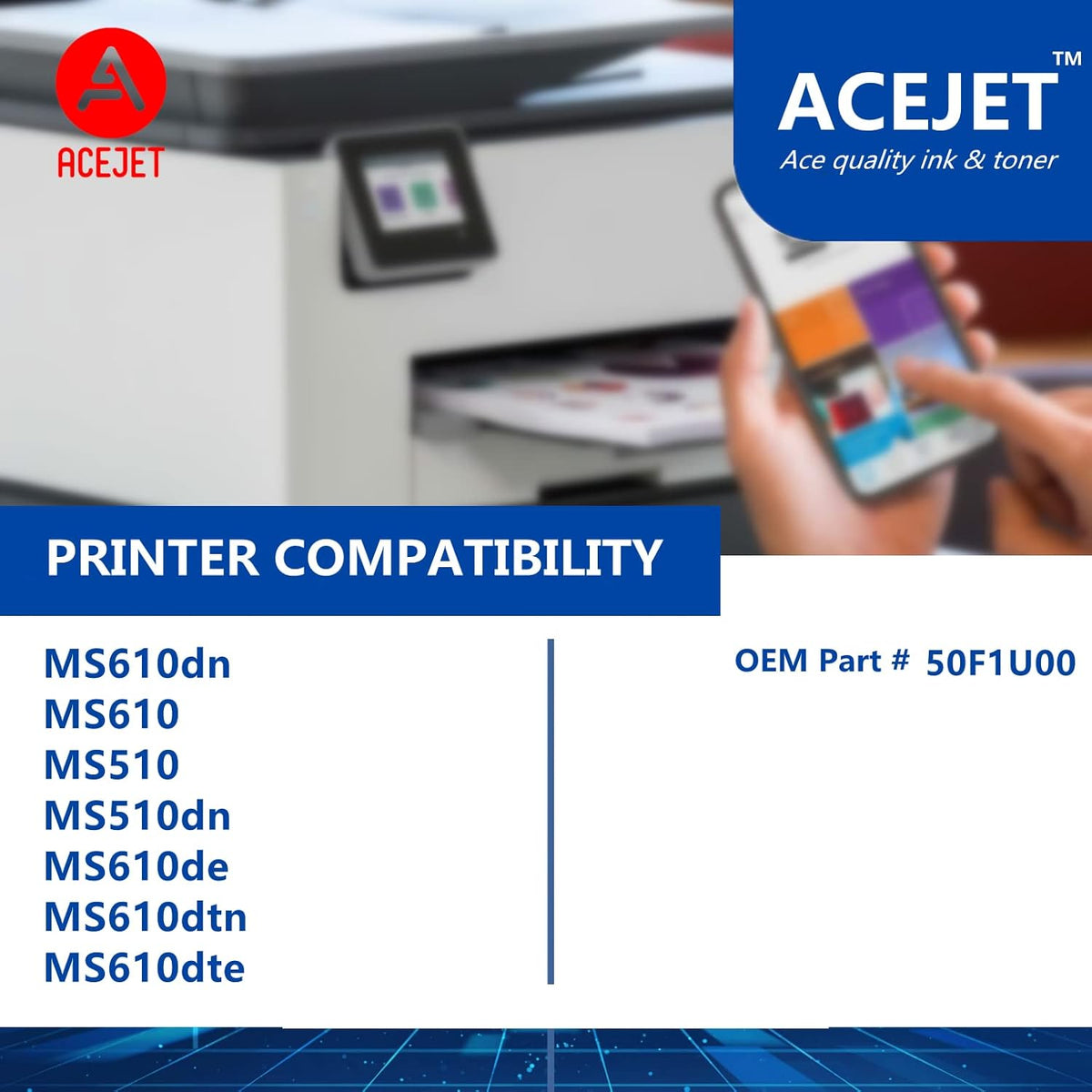 ACEJET

ACEJET™
Ace quality ink & toner

PRINTER COMPATIBILITY

MS610dn
MS610
MS510
MS510dn
MS610de
MS610dtn
MS610dte

OEM Part # 50F1U00